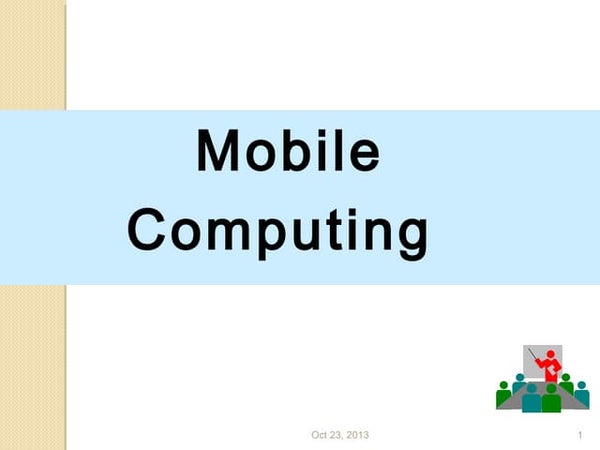 Mobile
Computing

Oct 23, 2013

1